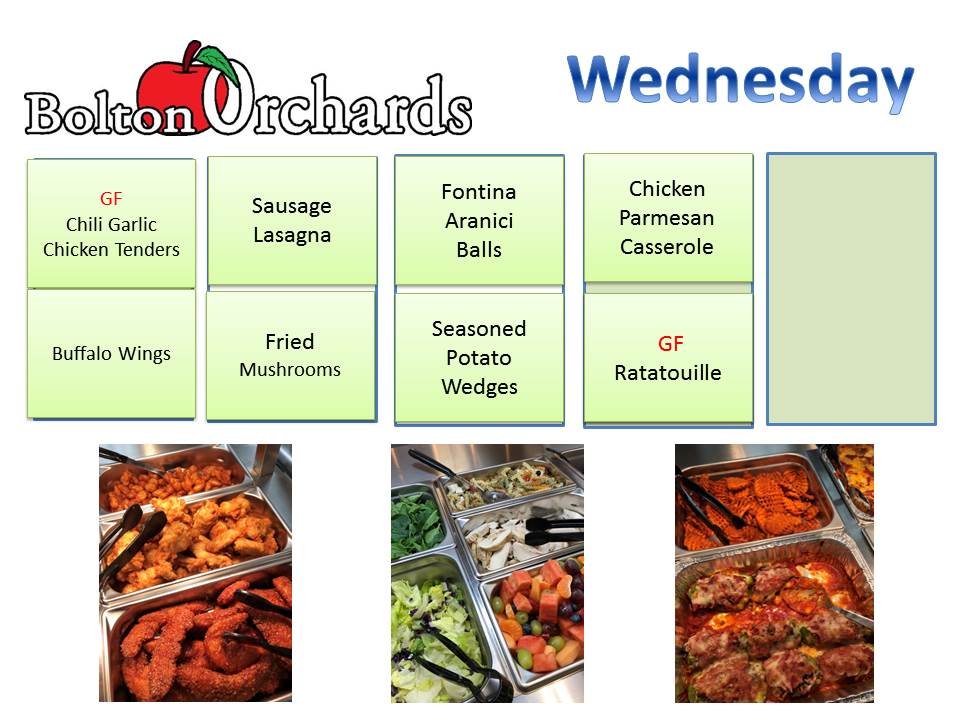 Bolton Orchards

Wednesday

GF
Chili Garlic
Chicken Tenders

Buffalo Wings

Sausage
Lasagna

Fried
Mushrooms

Fontina
Aranici
Balls

Seasoned
Potato
Wedges

Chicken
Parmesan
Casserole

GF
Ratatouille